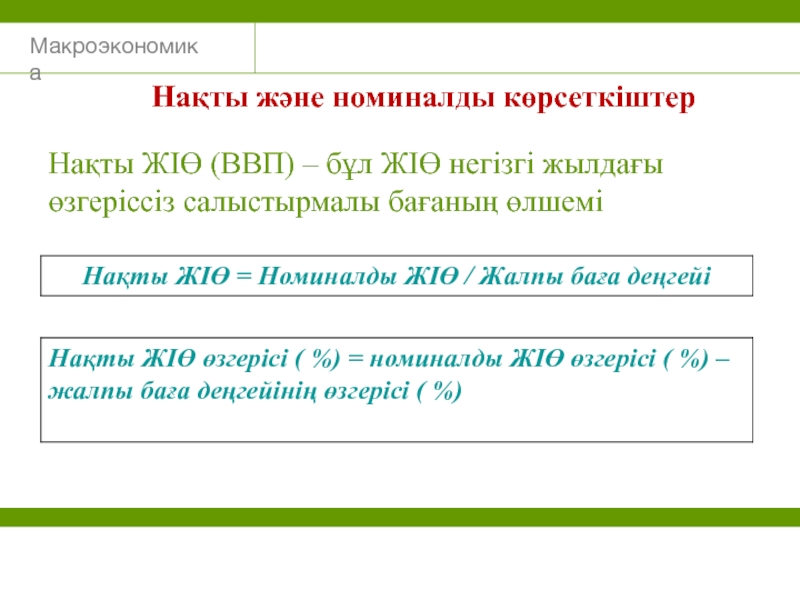 Макроэкономика

Нақты және номиналды көрсеткіштер

Нақты ЖІӨ (ВВП) – бұл ЖІӨ негізгі жылдағы өзгеріссіз салыстырмалы бағаның өлшемі

Нақты ЖІӨ = Номиналды ЖІӨ / Жалпы баға деңгейі

Нақты ЖІӨ өзгерісі ( %) = номиналды ЖІӨ өзгерісі ( %) – жалпы баға деңгейінің өзгерісі ( %)